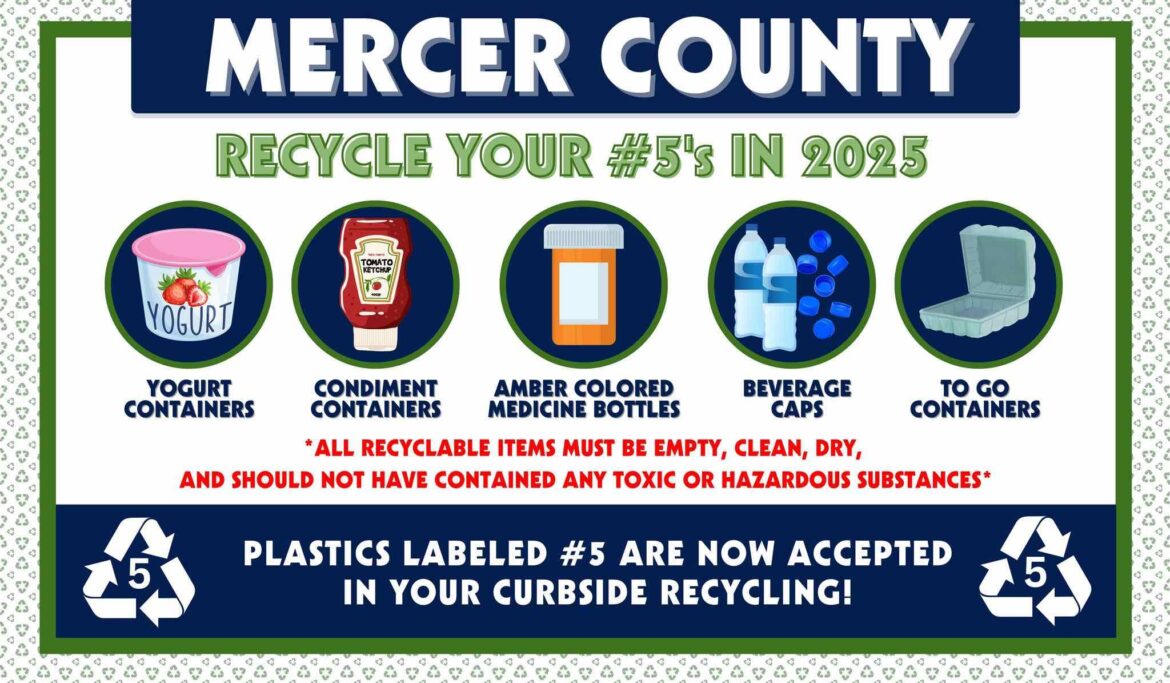 MERCER COUNTY

RECYCLE YOUR #5's IN 2025

YOGURT

TOMATO KETCHUP

YOGURT CONTAINERS

CONDIMENT CONTAINERS

AMBER COLORED MEDICINE BOTTLES

BEVERAGE CAPS

TO GO CONTAINERS

*ALL RECYCLABLE ITEMS MUST BE EMPTY, CLEAN, DRY, AND SHOULD NOT HAVE CONTAINED ANY TOXIC OR HAZARDOUS SUBSTANCES*

5

PLASTICS LABELED #5 ARE NOW ACCEPTED IN YOUR CURBSIDE RECYCLING!

5